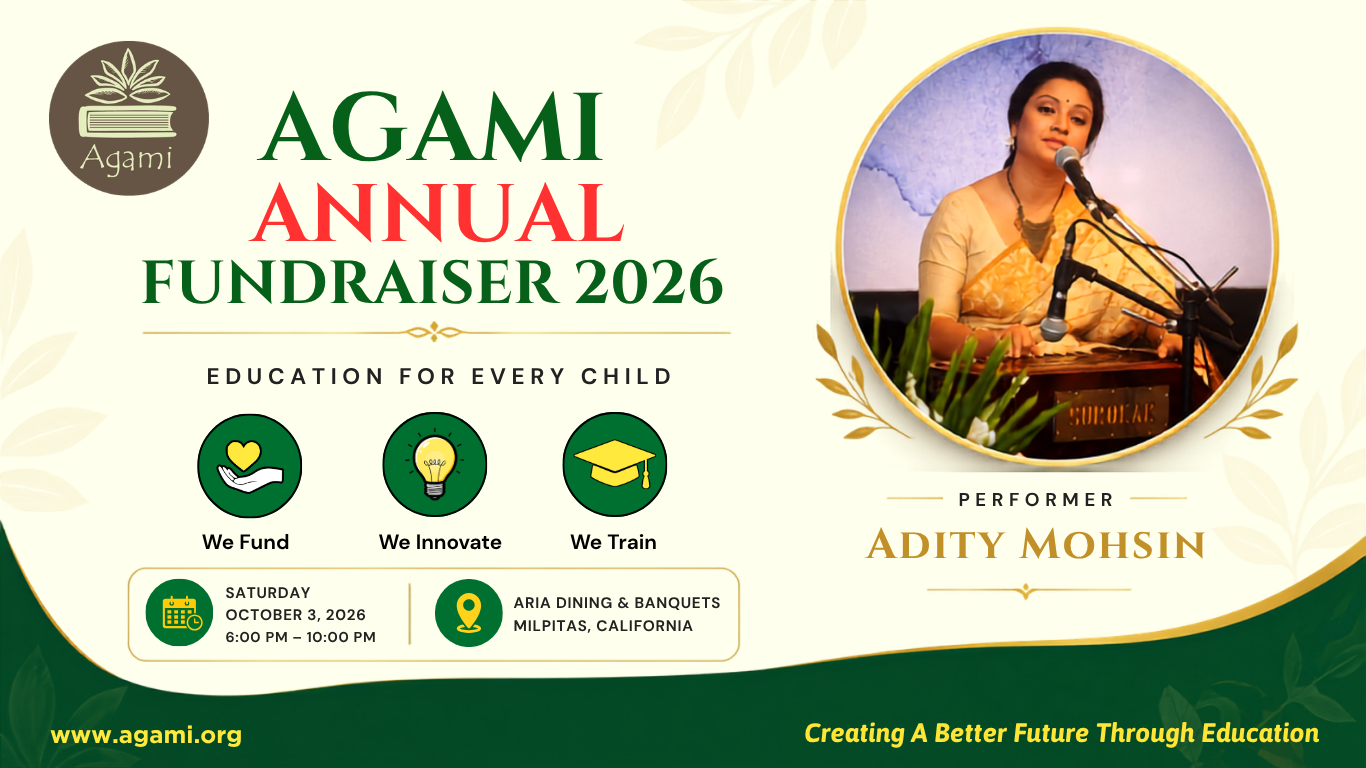 Agami

AGAMI
ANNUAL
FUNDRAISER 2026

EDUCATION FOR EVERY CHILD

We Fund
We Innovate
We Train

SATURDAY
OCTOBER 3, 2026
6:00 PM – 10:00 PM

ARIA DINING & BANQUETS
MILPITAS, CALIFORNIA

SUROKAR

PERFORMER
ADITY MOHSIN

www.agami.org

Creating A Better Future Through Education